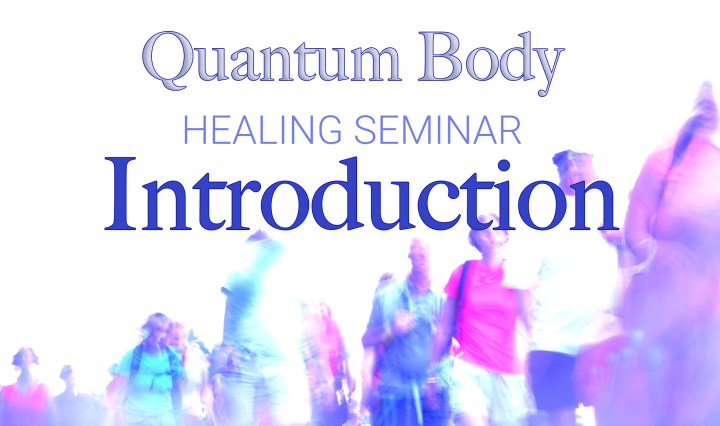 Quantum Body

HEALING SEMINAR

Introduction